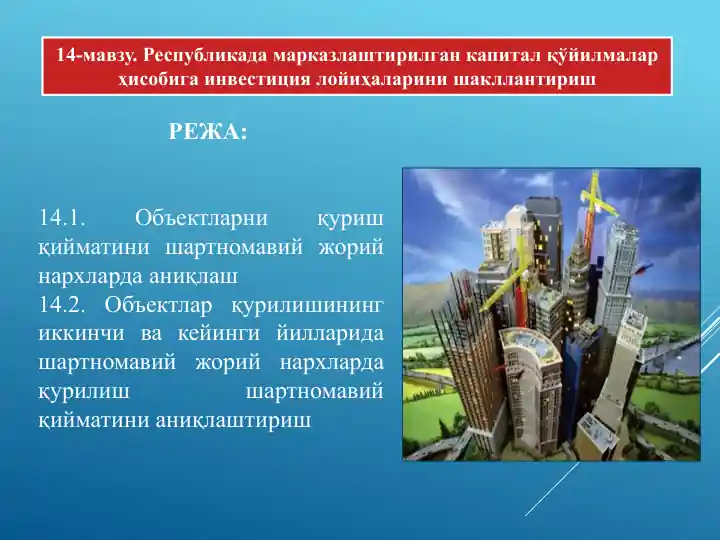 14-мавзу. Республикада марказлаштирилган капитал қўйилмалар ҳисобига инвестиция лойиҳаларини шакллантириш

РЕЖА:

14.1. Объектларни қуриш қийматини шартномавий жорий нархларда аниқлаш
14.2. Объектлар қурилишининг иккинчи ва кейинги йилларида шартномавий жорий нархларда қурилиш шартномавий қийматини аниқлаштириш